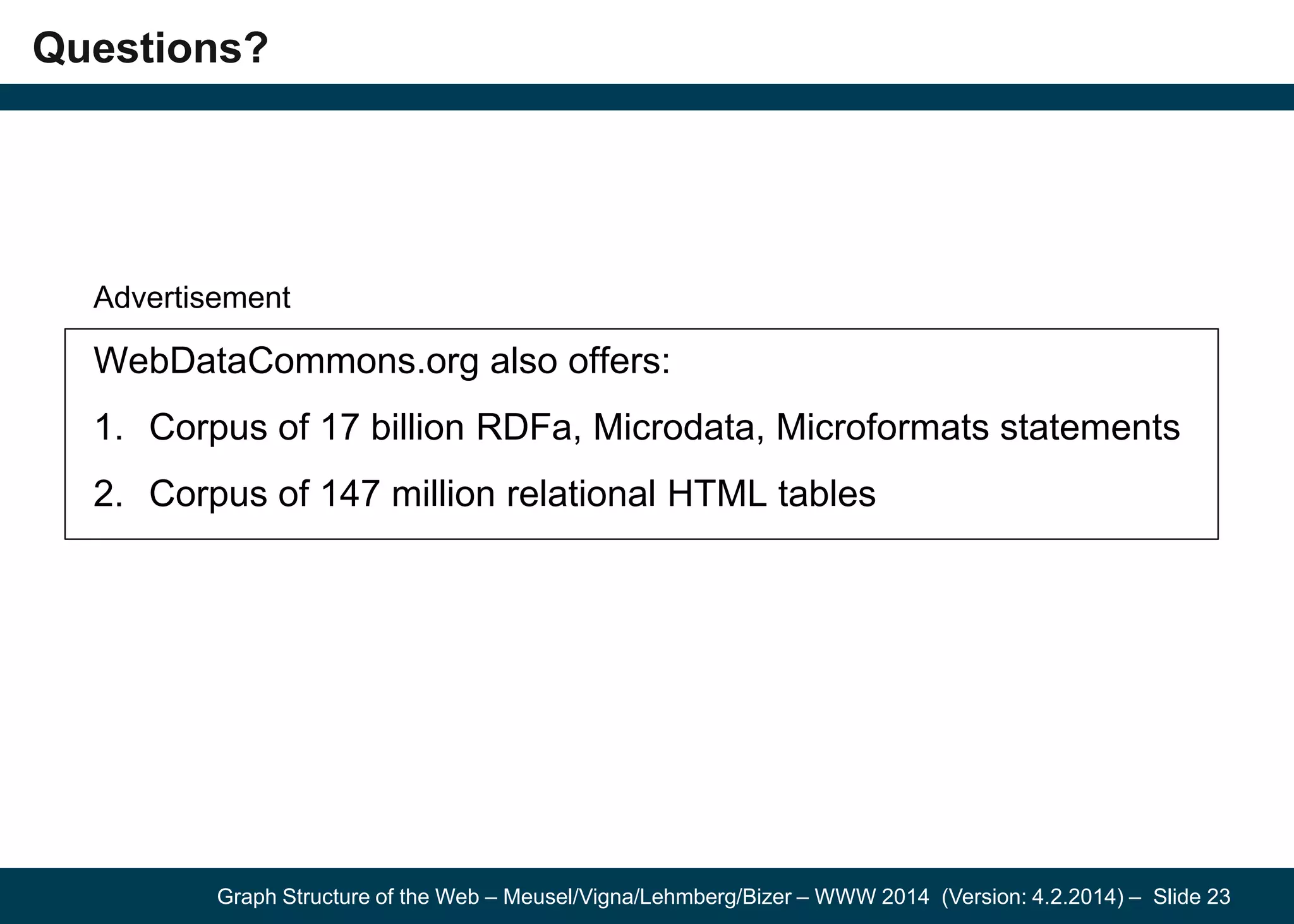 Questions?

Advertisement

WebDataCommons.org also offers:

1. Corpus of 17 billion RDFa, Microdata, Microformats statements

2. Corpus of 147 million relational HTML tables

Graph Structure of the Web – Meusel/Vigna/Lehmberg/Bizer – WWW 2014 (Version: 4.2.2014) – Slide 23